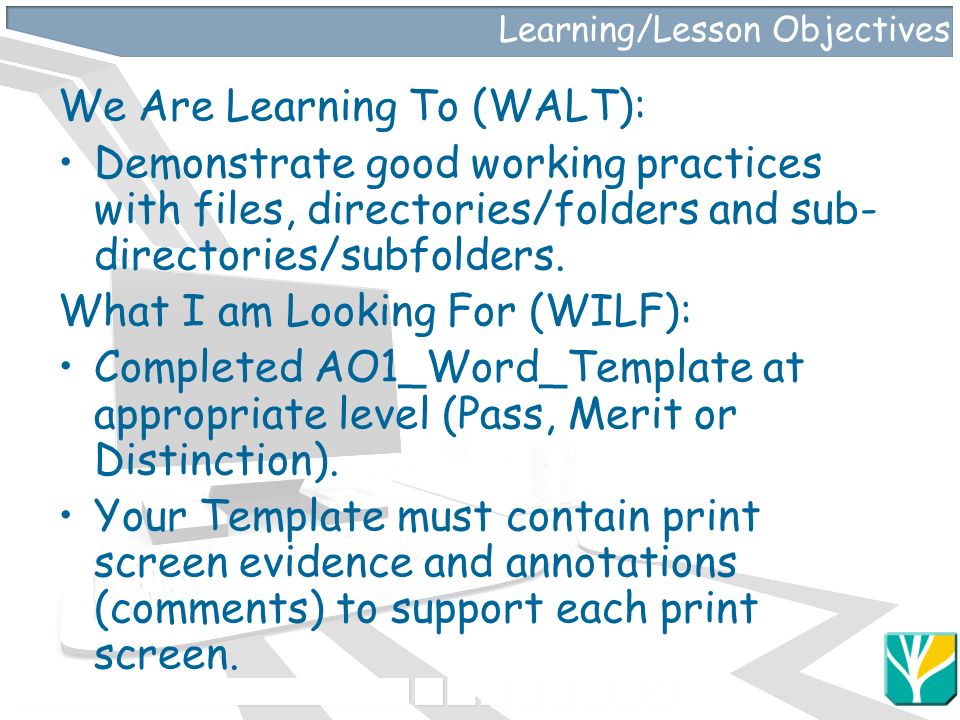 Learning/Lesson Objectives

We Are Learning To (WALT):

• Demonstrate good working practices with files, directories/folders and sub-directories/subfolders.

What I am Looking For (WILF):

• Completed AO1_Word_Template at appropriate level (Pass, Merit or Distinction).

• Your Template must contain print screen evidence and annotations (comments) to support each print screen.